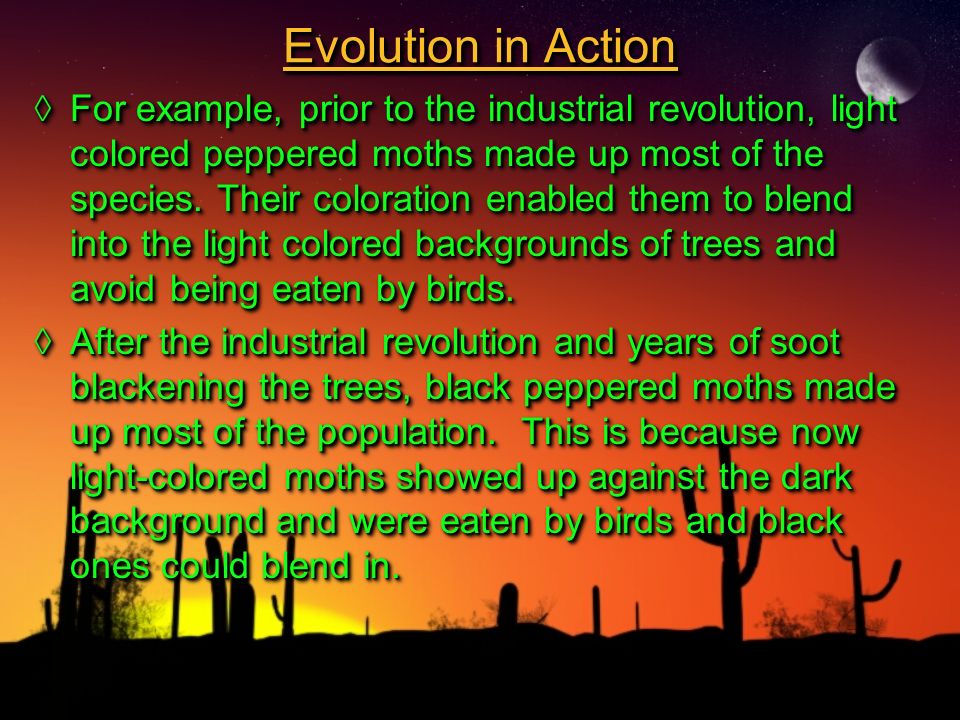 Evolution in Action

◊ For example, prior to the industrial revolution, light colored peppered moths made up most of the species. Their coloration enabled them to blend into the light colored backgrounds of trees and avoid being eaten by birds.

◊ After the industrial revolution and years of soot blackening the trees, black peppered moths made up most of the population. This is because now light-colored moths showed up against the dark background and were eaten by birds and black ones could blend in.